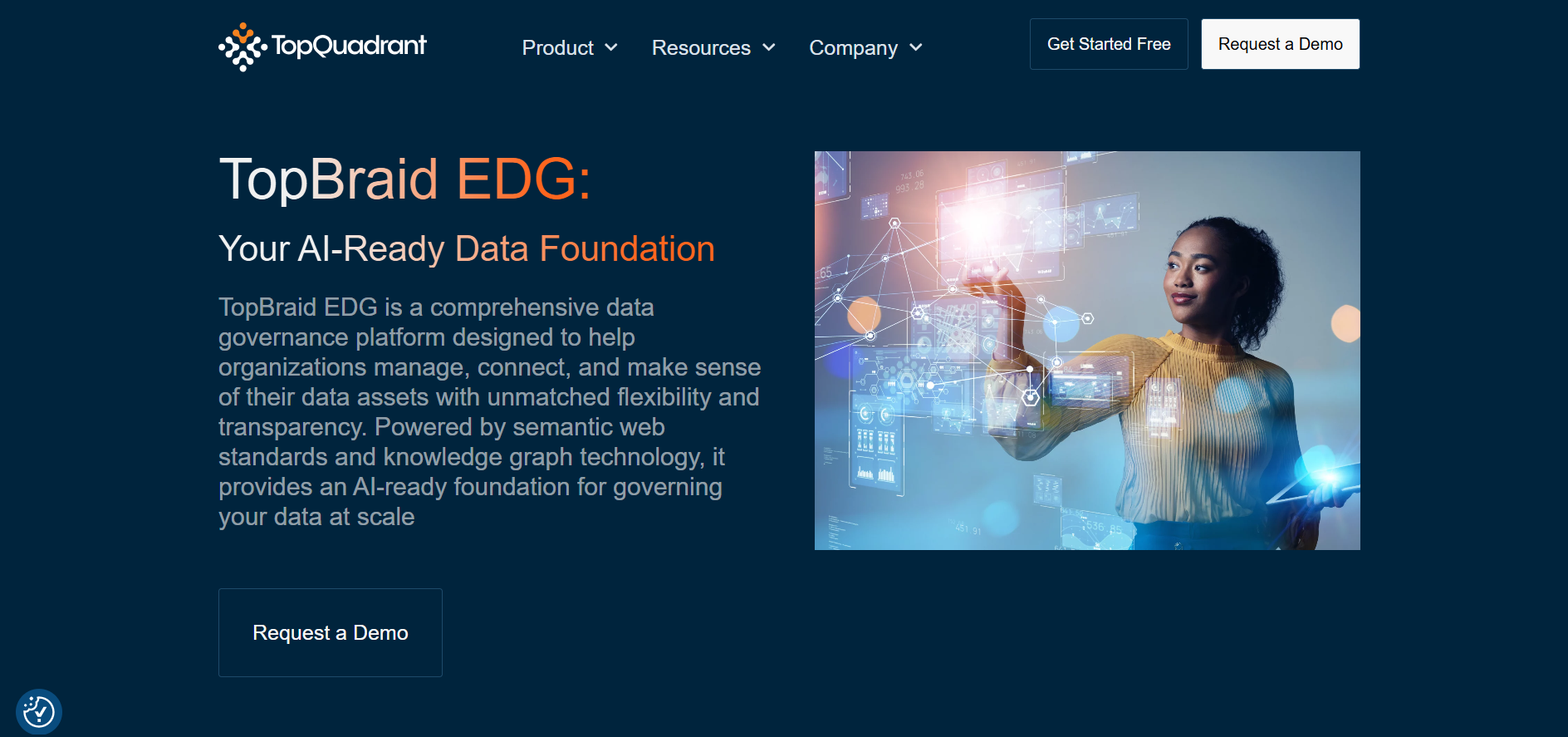 TopQuadrant

Product Resources Company

Get Started Free

Request a Demo

TopBraid EDG:

Your AI-Ready Data Foundation

TopBraid EDG is a comprehensive data governance platform designed to help organizations manage, connect, and make sense of their data assets with unmatched flexibility and transparency. Powered by semantic web standards and knowledge graph technology, it provides an AI-ready foundation for governing your data at scale

Request a Demo